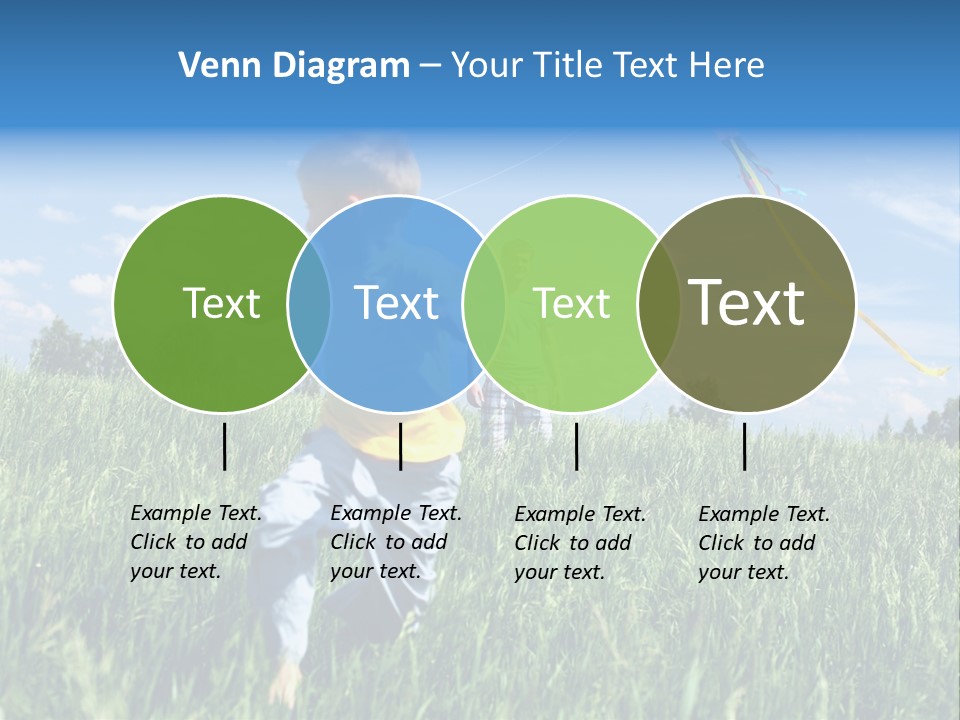 Venn Diagram – Your Title Text Here

Text

Text

Text

Text

Example Text. Click to add your text.

Example Text. Click to add your text.

Example Text. Click to add your text.

Example Text. Click to add your text.